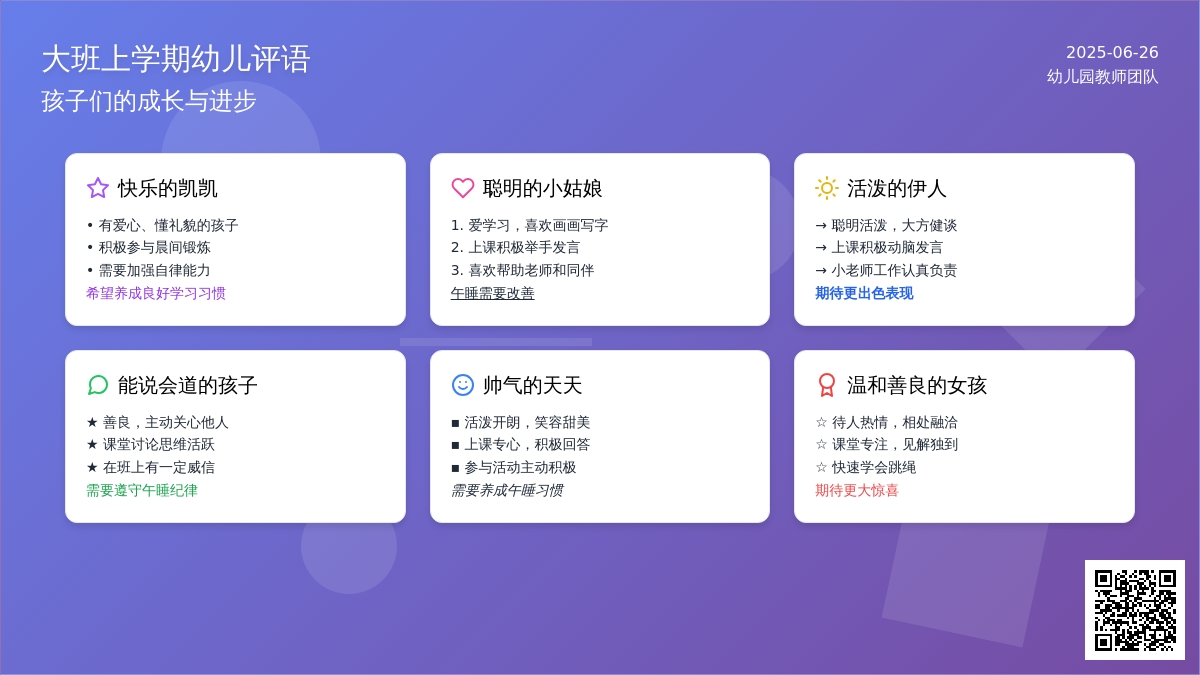 大班上学期幼儿评语
孩子们的成长与进步

2025-06-26
幼儿园教师团队

快乐的凯凯
• 有爱心、懂礼貌的孩子
• 积极参与晨间锻炼
• 需要加强自律能力
希望养成良好学习习惯

聪明的小姑娘
1. 爱学习，喜欢画画写字
2. 上课积极举手发言
3. 喜欢帮助老师和同伴
午睡需要改善

活泼的伊人
→ 聪明活泼，大方健谈
→ 上课积极动脑发言
→ 小老师工作认真负责
期待更出色表现

能说会道的孩子
★ 善良，主动关心他人
★ 课堂讨论思维活跃
★ 在班上有一定威信
需要遵守午睡纪律

帅气的天天
■ 活泼开朗，笑容甜美
■ 上课专心，积极回答
■ 参与活动主动积极
需要养成午睡习惯

温和善良的女孩
☆ 待人热情，相处融洽
☆ 课堂专注，见解独到
☆ 快速学会跳绳
期待更大惊喜